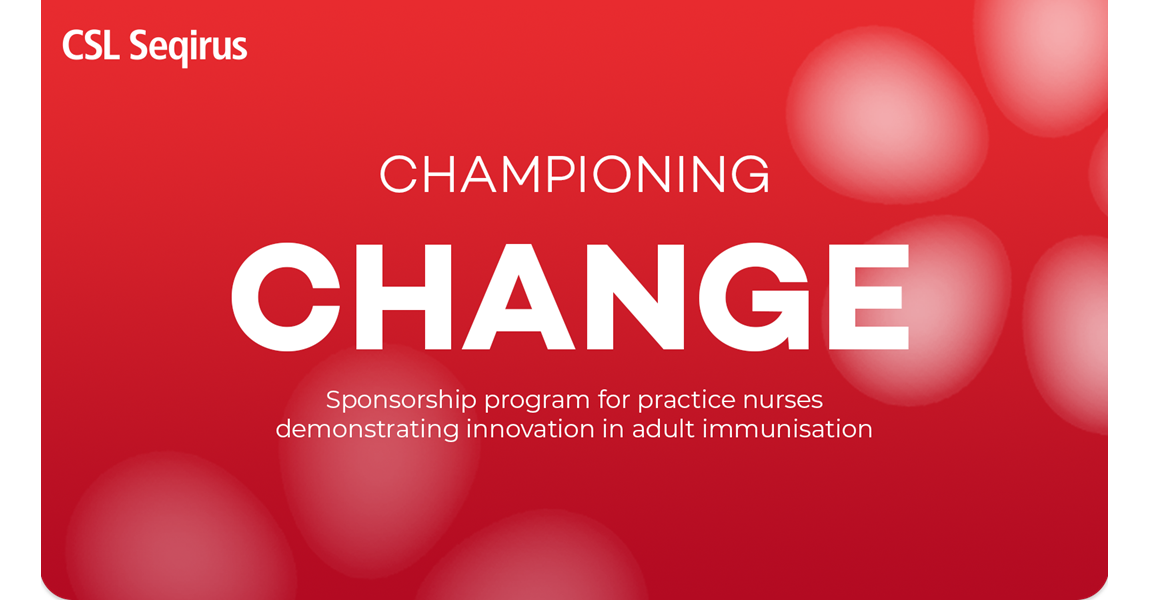 CSL Seqirus

CHAMPIONING

CHANGE

Sponsorship program for practice nurses demonstrating innovation in adult immunisation